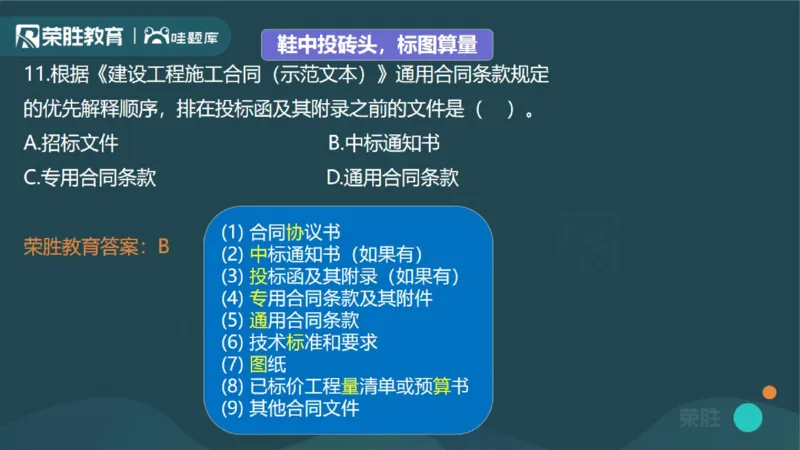 荣胜教育 | 哇题库

鞋中投砖头，标图算量

11.根据《建设工程施工合同（示范文本）》通用合同条款规定的优先解释顺序，排在投标函及其附录之前的文件是（　）。

A.招标文件

B.中标通知书

C.专用合同条款

D.通用合同条款

荣胜教育答案：B

(1) 合同协议书
(2) 中标通知书（如果有）
(3) 投标函及其附录（如果有）
(4) 专用合同条款及其附件
(5) 通用合同条款
(6) 技术标准和要求
(7) 图纸
(8) 已标价工程量清单或预算书
(9) 其他合同文件

荣胜